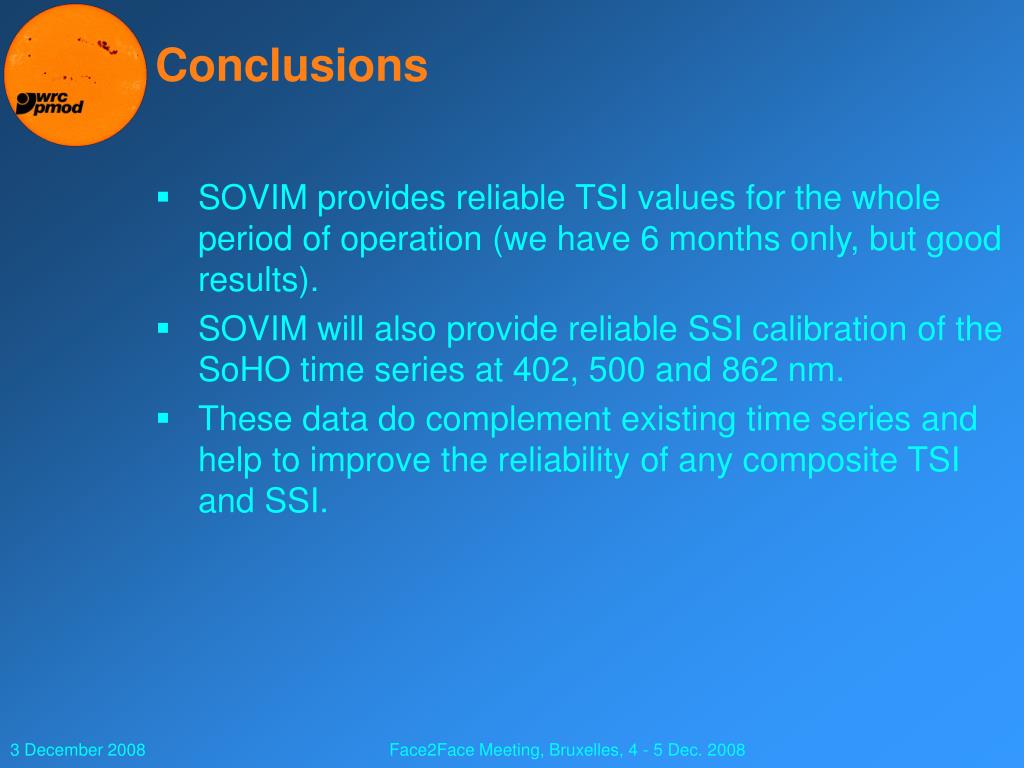 wrc pmod

Conclusions

▪ SOVIM provides reliable TSI values for the whole period of operation (we have 6 months only, but good results).
▪ SOVIM will also provide reliable SSI calibration of the SoHO time series at 402, 500 and 862 nm.
▪ These data do complement existing time series and help to improve the reliability of any composite TSI and SSI.

3 December 2008

Face2Face Meeting, Bruxelles, 4 - 5 Dec. 2008